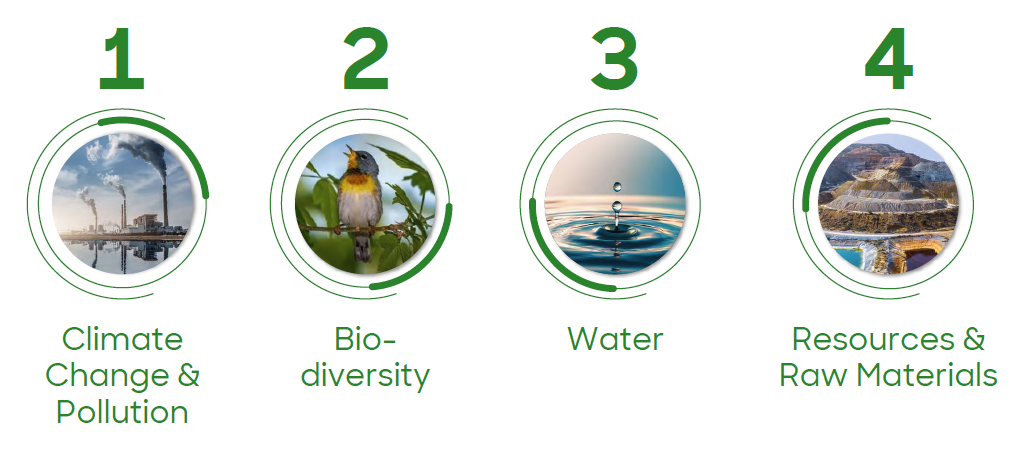 1

Climate Change & Pollution

2

Bio-diversity

3

Water

4

Resources & Raw Materials